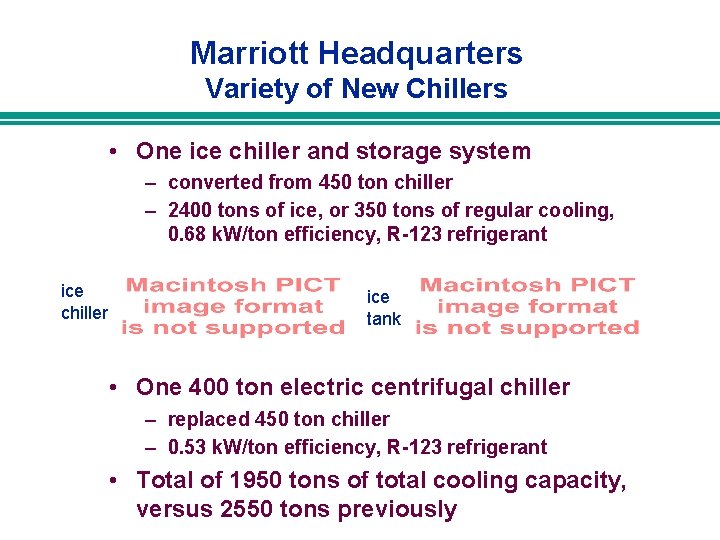 Marriott Headquarters
Variety of New Chillers

• One ice chiller and storage system
– converted from 450 ton chiller
– 2400 tons of ice, or 350 tons of regular cooling, 0.68 kW/ton efficiency, R-123 refrigerant

ice chiller

Macintosh PICT image format is not supported

ice tank

Macintosh PICT image format is not supported

• One 400 ton electric centrifugal chiller
– replaced 450 ton chiller
– 0.53 kW/ton efficiency, R-123 refrigerant
• Total of 1950 tons of total cooling capacity, versus 2550 tons previously